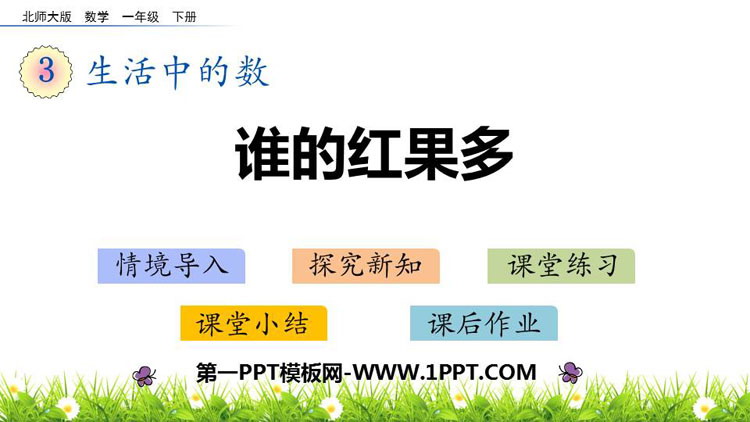 北师大版 数学 一年级 下册

3 生活中的数

谁的红果多

情境导入

探究新知

课堂练习

课堂小结

课后作业

第一PPT模板网-WWW.1PPT.COM